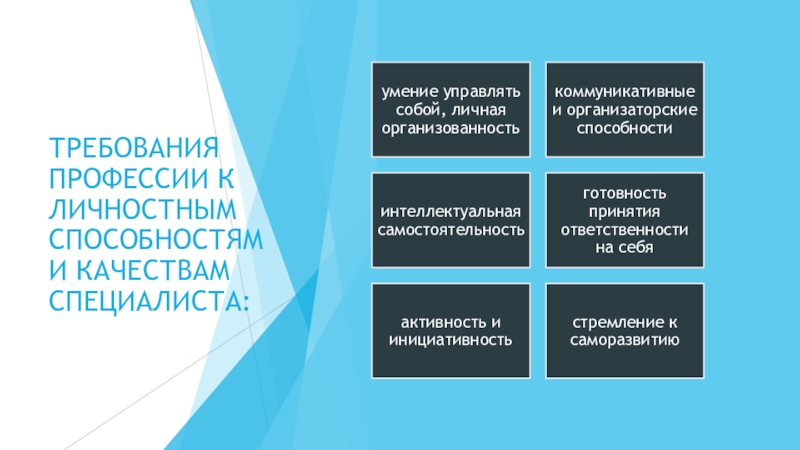 ТРЕБОВАНИЯ ПРОФЕССИИ К ЛИЧНОСТНЫМ СПОСОБНОСТЯМ И КАЧЕСТВАМ СПЕЦИАЛИСТА:

умение управлять собой, личная организованность

коммуникативные и организаторские способности

интеллектуальная самостоятельность

готовность принятия ответственности на себя

активность и инициативность

стремление к саморазвитию